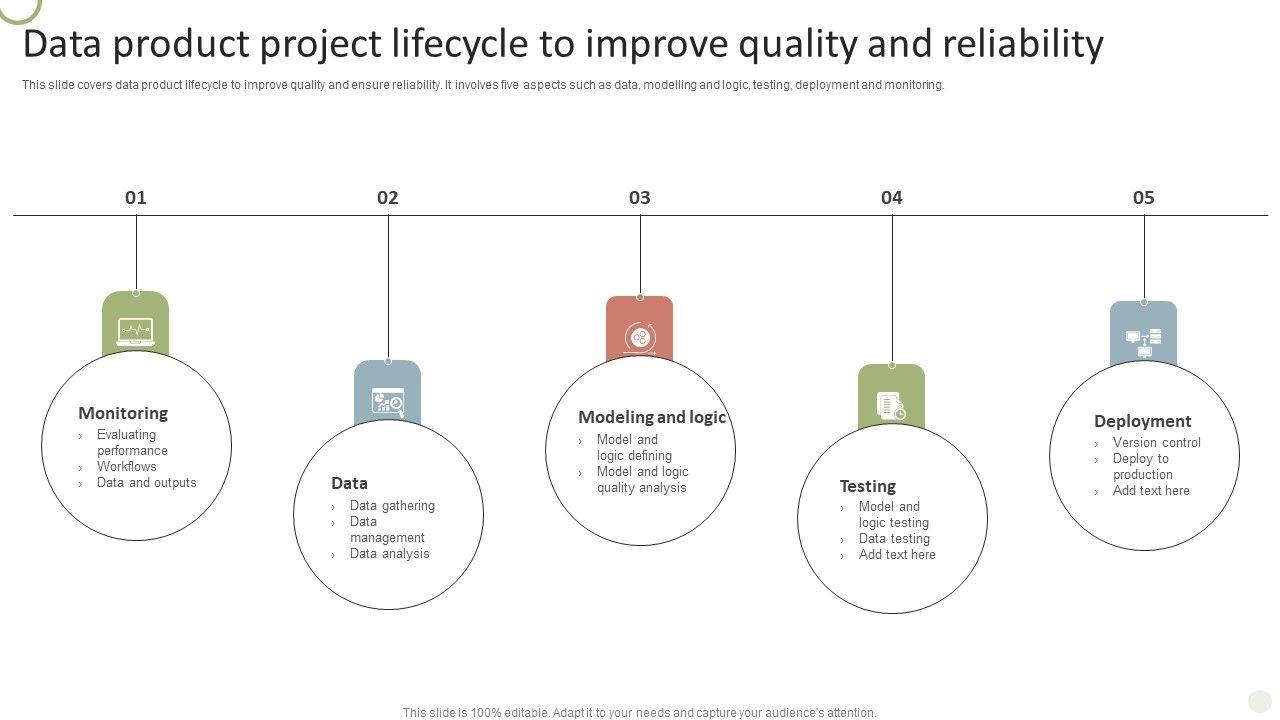 Data product project lifecycle to improve quality and reliability

This slide covers data product lifecycle to improve quality and ensure reliability. It involves five aspects such as data, modelling and logic, testing, deployment and monitoring.

01

Monitoring
› Evaluating performance
› Workflows
› Data and outputs

02

Data
› Data gathering
› Data management
› Data analysis

03

Modeling and logic
› Model and logic defining
› Model and logic quality analysis

04

Testing
› Model and logic testing
› Data testing
› Add text here

05

Deployment
› Version control
› Deploy to production
› Add text here

This slide is 100% editable. Adapt it to your needs and capture your audience's attention.